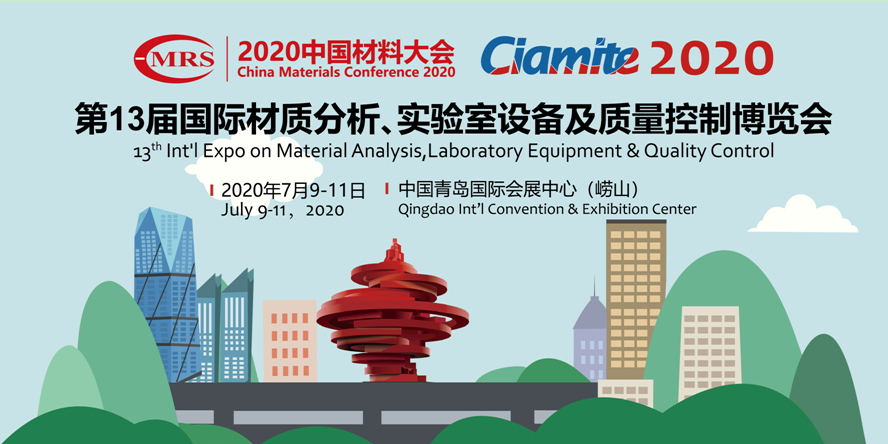 C-MRS 2020中国材料大会
China Materials Conference 2020

Ciamite 2020

第13届国际材质分析、实验室设备及质量控制博览会
13$^{th}$ Int'l Expo on Material Analysis,Laboratory Equipment & Quality Control

2020年7月9-11日
July 9-11，2020

中国青岛国际会展中心（崂山）
Qingdao Int'l Convention & Exhibition Center